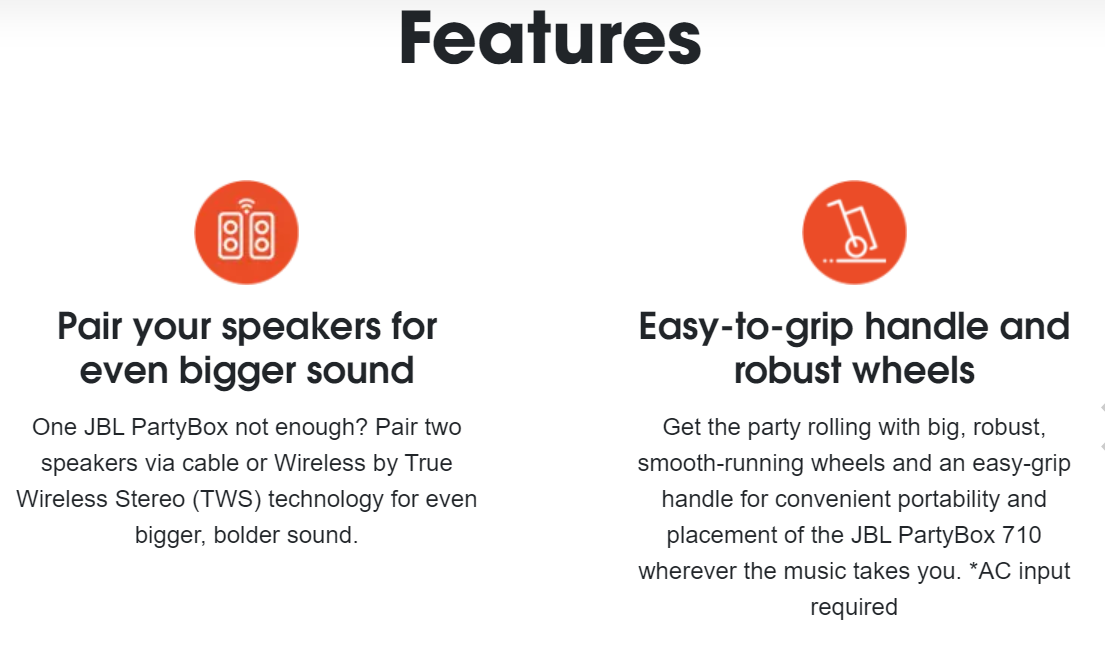 Features

Pair your speakers for even bigger sound

One JBL PartyBox not enough? Pair two speakers via cable or Wireless by True Wireless Stereo (TWS) technology for even bigger, bolder sound.

Easy-to-grip handle and robust wheels

Get the party rolling with big, robust, smooth-running wheels and an easy-grip handle for convenient portability and placement of the JBL PartyBox 710 wherever the music takes you. *AC input required